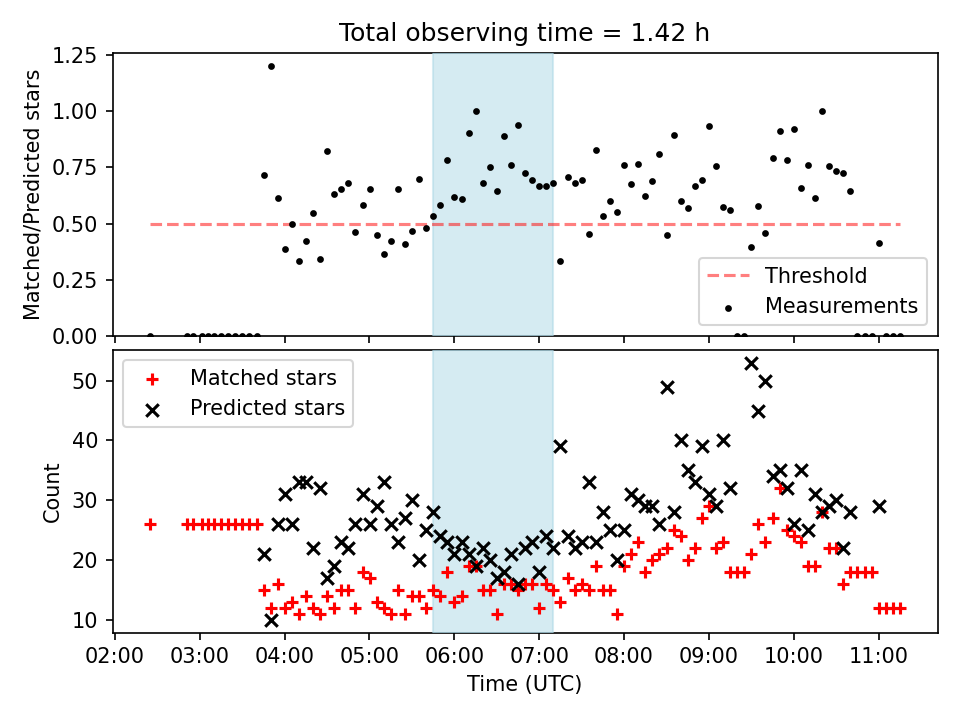 Total observing time = 1.42 h

Matched/Predicted stars

1.25
1.00
0.75
0.50
0.25
0.00

Threshold
Measurements

Matched stars
Predicted stars

Count

50
40
30
20
10

02:00 03:00 04:00 05:00 06:00 07:00 08:00 09:00 10:00 11:00

Time (UTC)